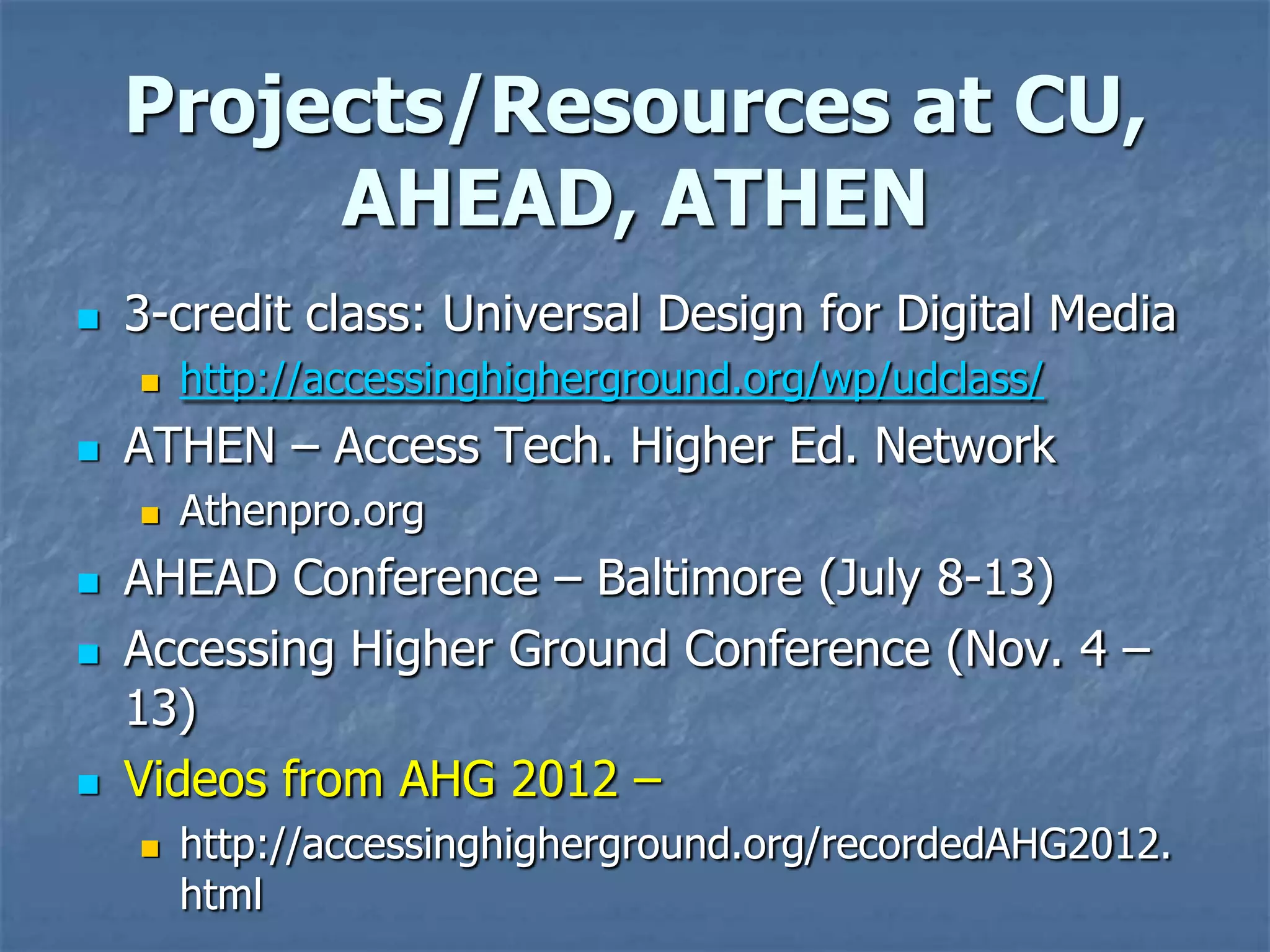 Projects/Resources at CU, AHEAD, ATHEN

- 3-credit class: Universal Design for Digital Media
  - http://accessinghigherground.org/wp/udclass/
- ATHEN – Access Tech. Higher Ed. Network
  - Athenpro.org
- AHEAD Conference – Baltimore (July 8-13)
- Accessing Higher Ground Conference (Nov. 4 – 13)
- Videos from AHG 2012 –
  - http://accessinghigherground.org/recordedAHG2012.html